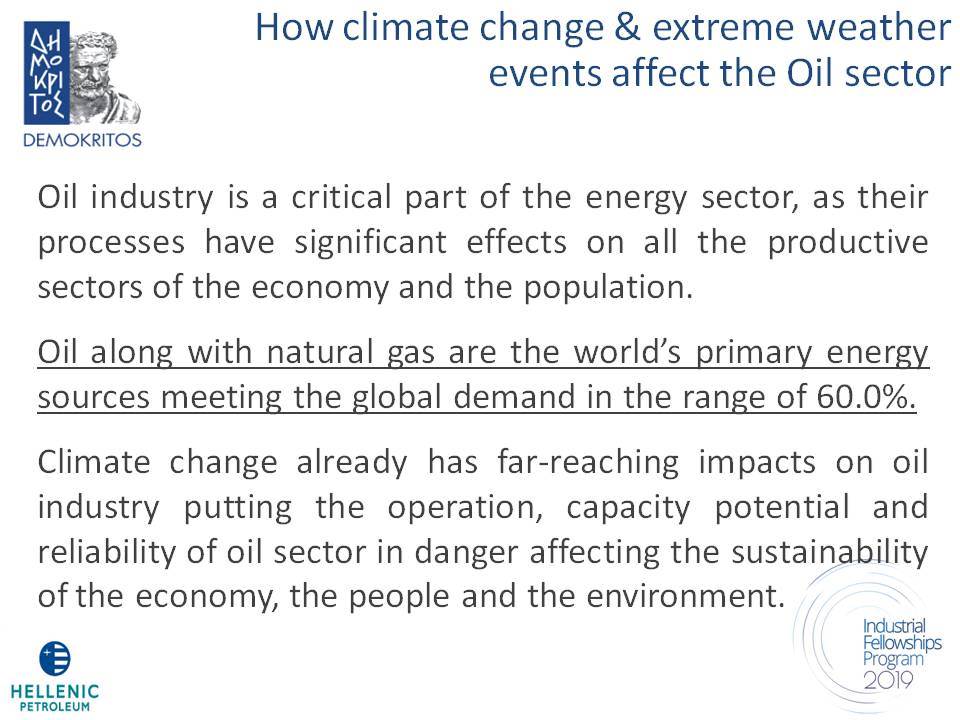 ΔΗΜΟΚΡΙΤΟΣ
DEMOKRITOS

How climate change & extreme weather events affect the Oil sector

Oil industry is a critical part of the energy sector, as their processes have significant effects on all the productive sectors of the economy and the population.

Oil along with natural gas are the world's primary energy sources meeting the global demand in the range of 60.0%.

Climate change already has far-reaching impacts on oil industry putting the operation, capacity potential and reliability of oil sector in danger affecting the sustainability of the economy, the people and the environment.

HELLENIC PETROLEUM

Industrial Fellowships Program 2019